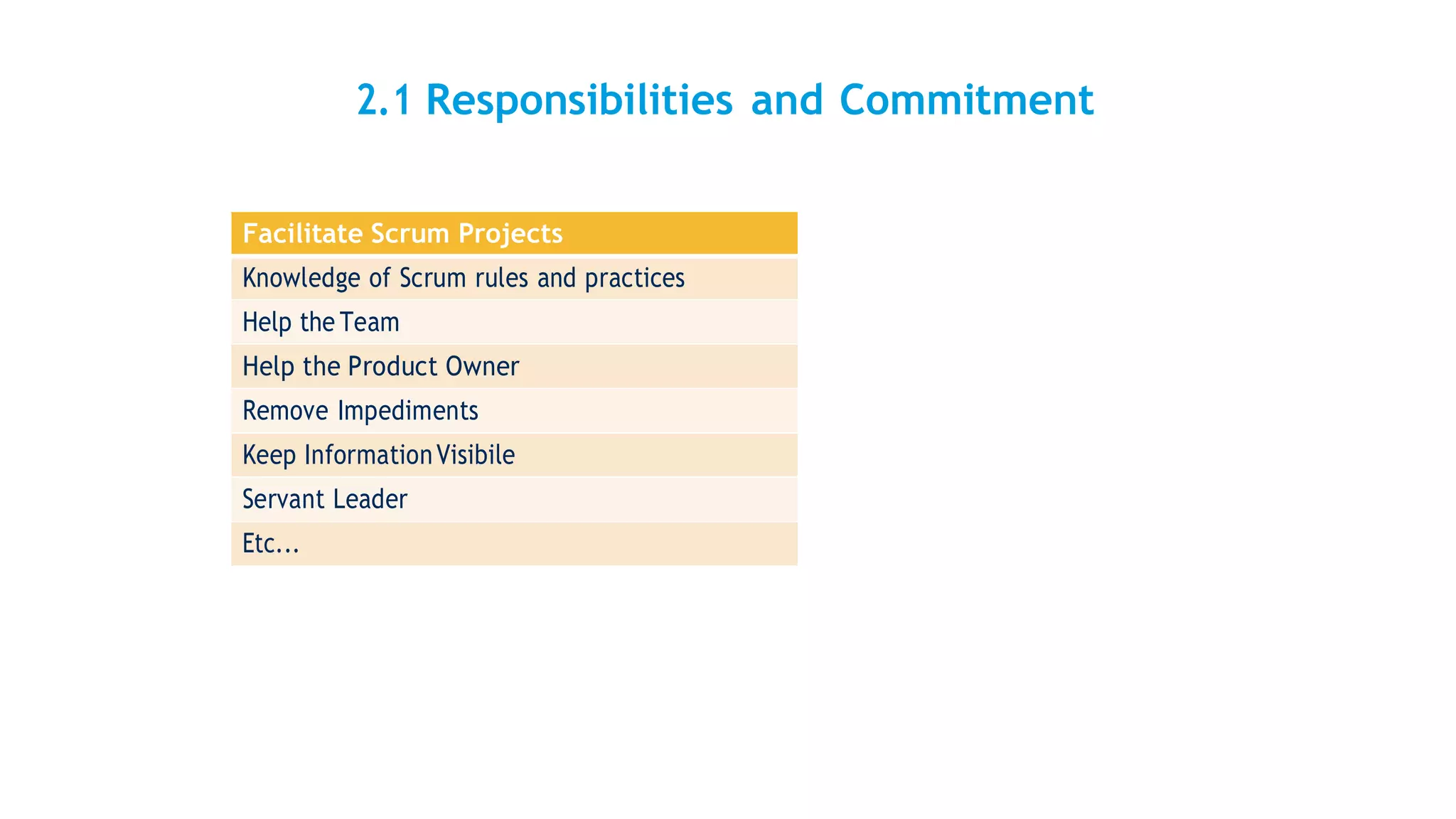 2.1 Responsibilities and Commitment

| Facilitate Scrum Projects |
|---|
| Knowledge of Scrum rules and practices |
| Help the Team |
| Help the Product Owner |
| Remove Impediments |
| Keep Information Visibile |
| Servant Leader |
| Etc... |